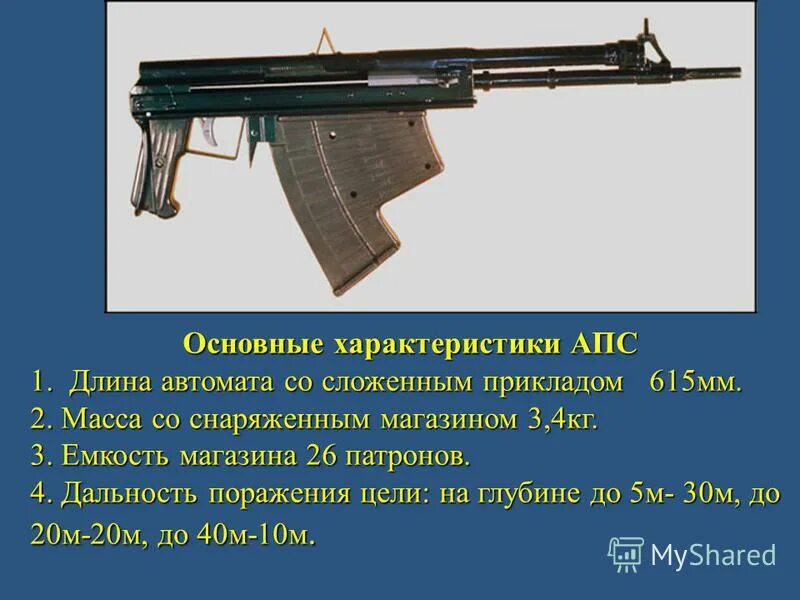 Основные характеристики АПС
1. Длина автомата со сложенным прикладом 615мм.
2. Масса со снаряженным магазином 3,4кг.
3. Емкость магазина 26 патронов.
4. Дальность поражения цели: на глубине до 5м- 30м, до 20м-20м, до 40м-10м.

MyShared